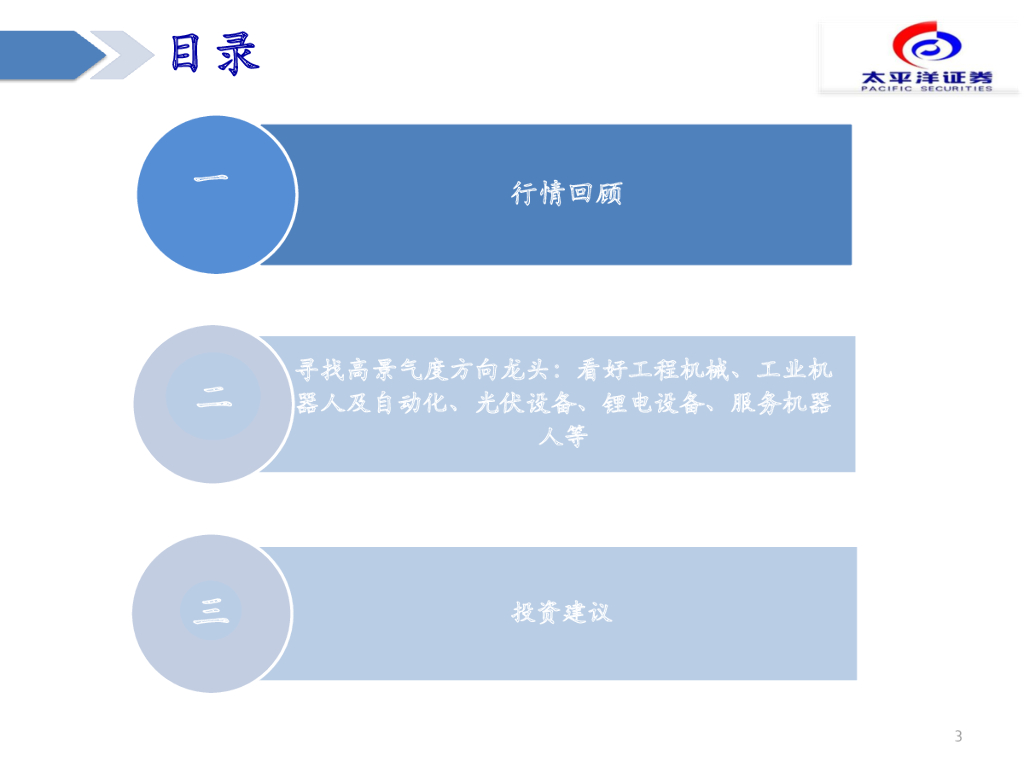 目录

太平洋证券
PACIFIC SECURITIES

一

行情回顾

二

寻找高景气度方向龙头：看好工程机械、工业机器人及自动化、光伏设备、锂电设备、服务机器人等

三

投资建议

3